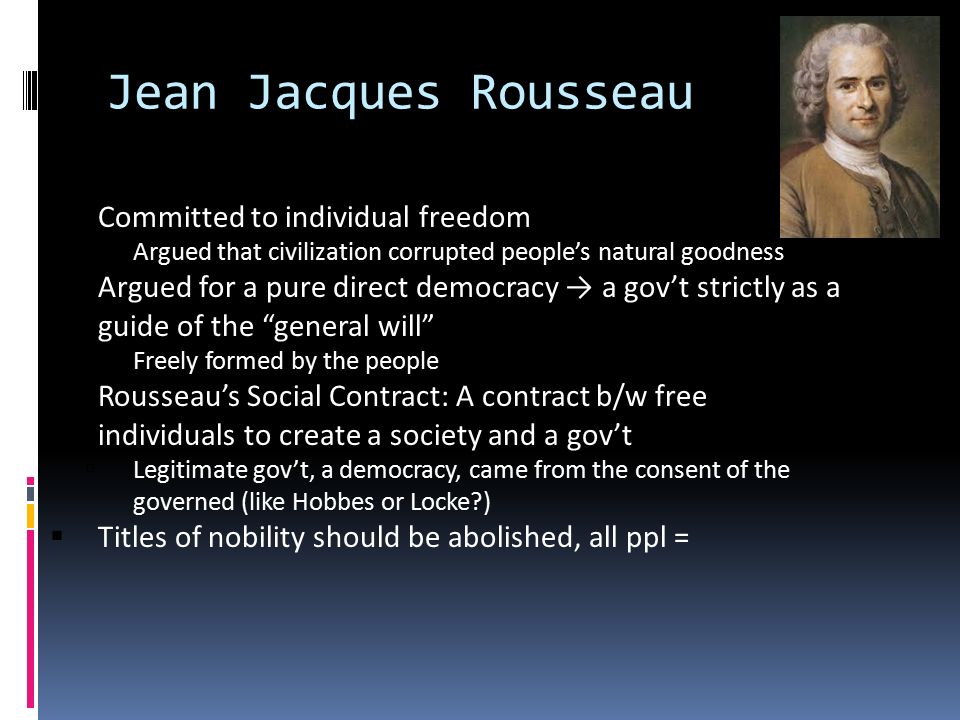 Jean Jacques Rousseau

Committed to individual freedom

Argued that civilization corrupted people's natural goodness

Argued for a pure direct democracy → a gov't strictly as a guide of the "general will"

Freely formed by the people

Rousseau's Social Contract: A contract b/w free individuals to create a society and a gov't

Legitimate gov't, a democracy, came from the consent of the governed (like Hobbes or Locke?)

Titles of nobility should be abolished, all ppl =